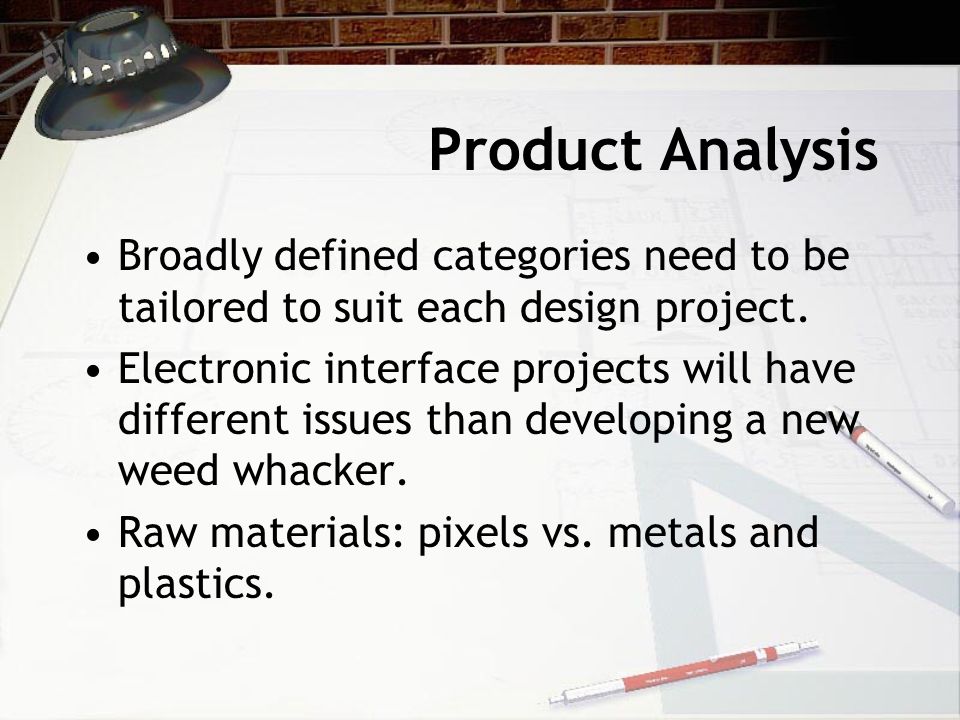 Product Analysis

• Broadly defined categories need to be tailored to suit each design project.

• Electronic interface projects will have different issues than developing a new weed whacker.

• Raw materials: pixels vs. metals and plastics.